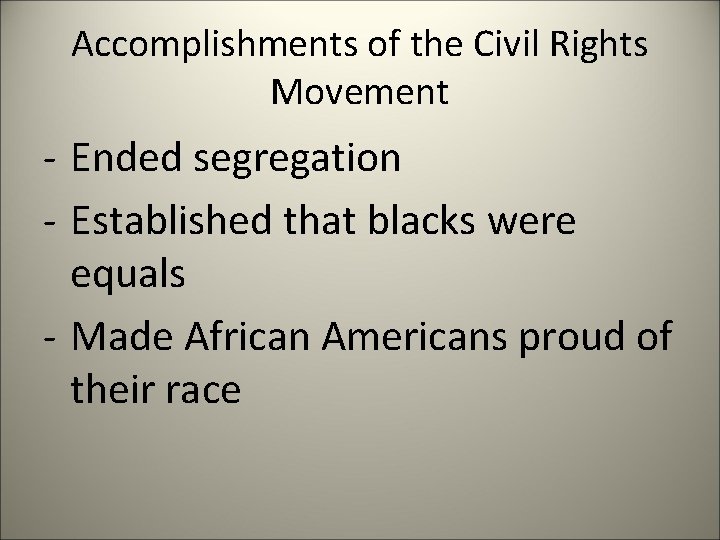 Accomplishments of the Civil Rights Movement

- Ended segregation
- Established that blacks were equals
- Made African Americans proud of their race